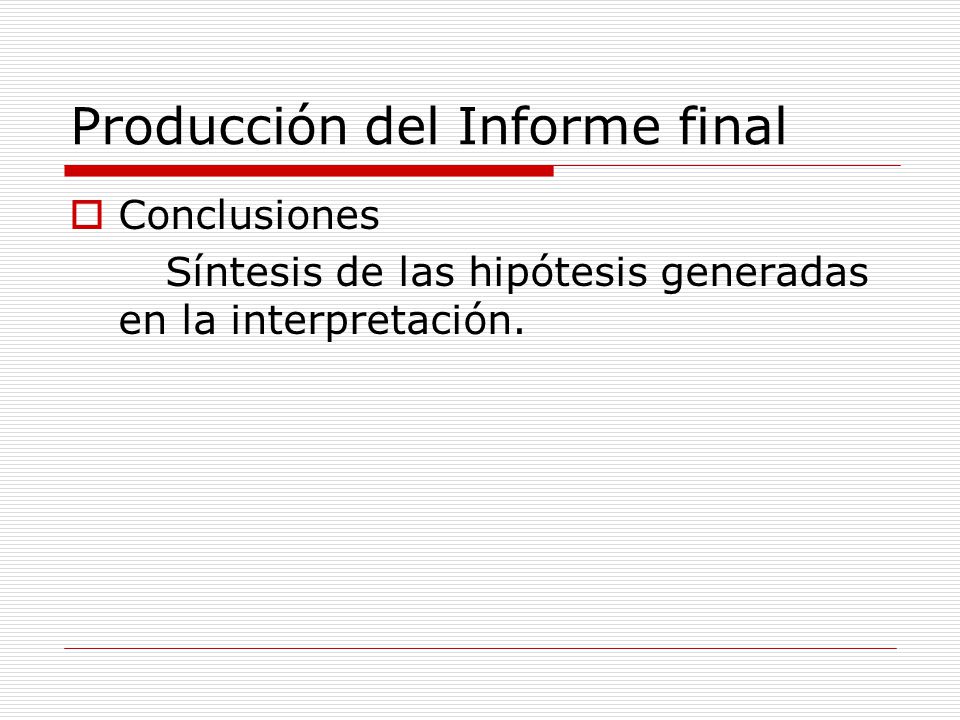 Producción del Informe final

Conclusiones

Síntesis de las hipótesis generadas en la interpretación.